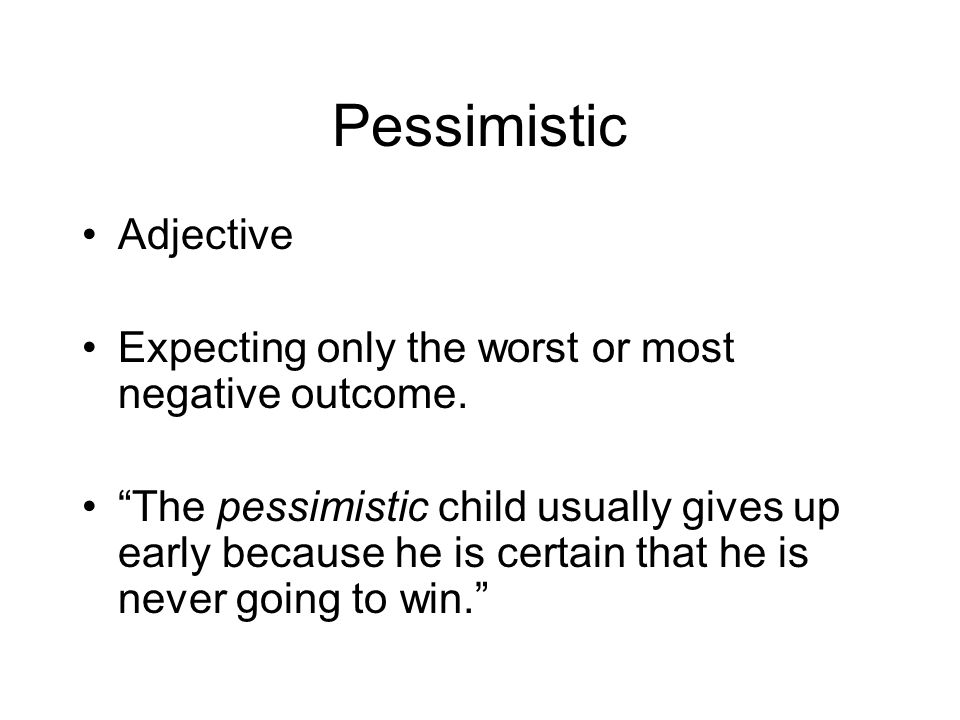 Pessimistic

• Adjective

• Expecting only the worst or most negative outcome.

• “The pessimistic child usually gives up early because he is certain that he is never going to win.”